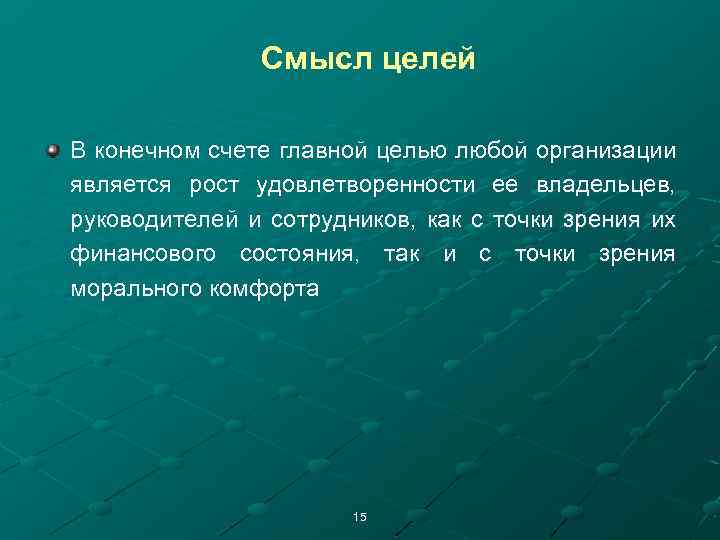 Смысл целей

В конечном счете главной целью любой организации является рост удовлетворенности ее владельцев, руководителей и сотрудников, как с точки зрения их финансового состояния, так и с точки зрения морального комфорта

15